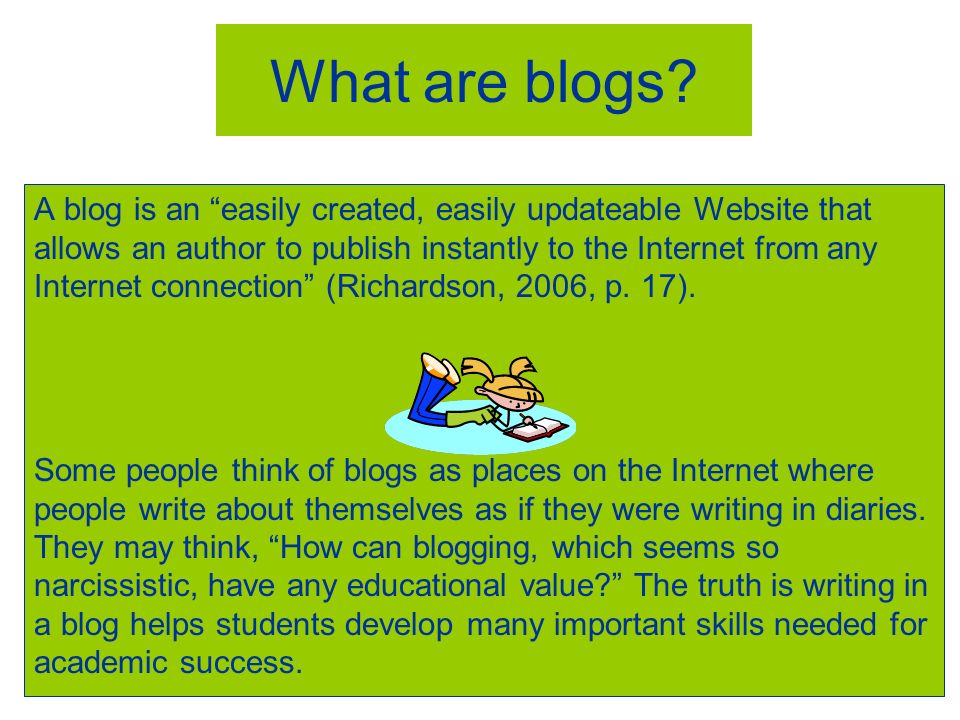 What are blogs?

A blog is an “easily created, easily updateable Website that allows an author to publish instantly to the Internet from any Internet connection” (Richardson, 2006, p. 17).

Some people think of blogs as places on the Internet where people write about themselves as if they were writing in diaries. They may think, “How can blogging, which seems so narcissistic, have any educational value?” The truth is writing in a blog helps students develop many important skills needed for academic success.